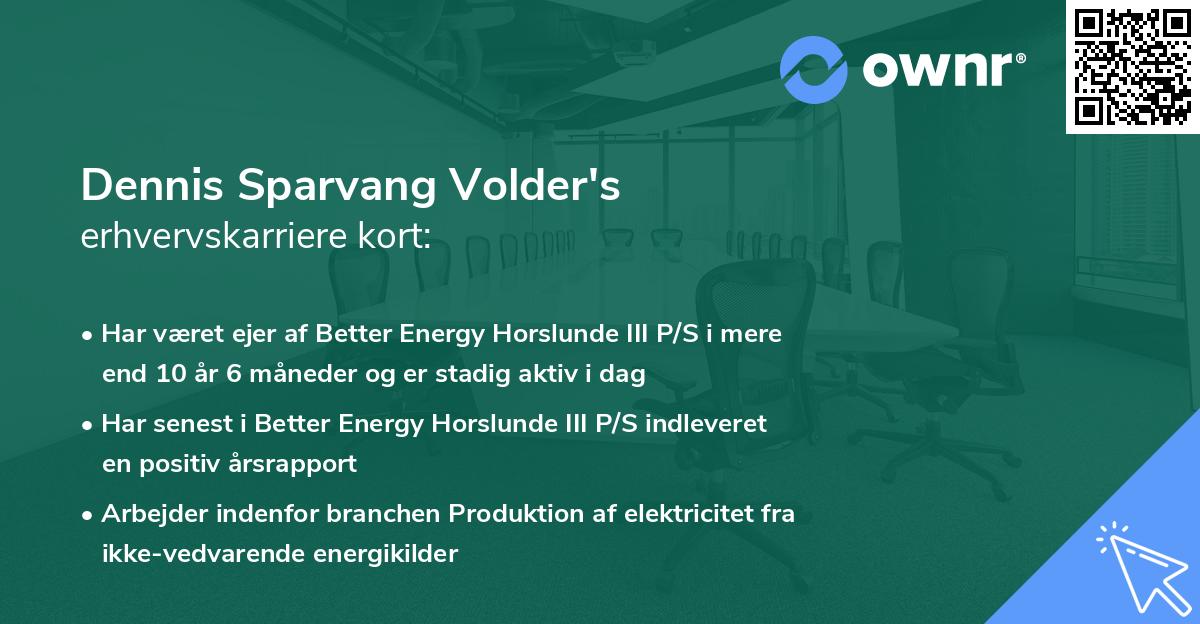 ownr®

Dennis Sparvang Volder's
erhvervskarriere kort:

• Har været ejer af Better Energy Horslunde III P/S i mere end 10 år 6 måneder og er stadig aktiv i dag

• Har senest i Better Energy Horslunde III P/S indleveret en positiv årsrapport

• Arbejder indenfor branchen Produktion af elektricitet fra ikke-vedvarende energikilder